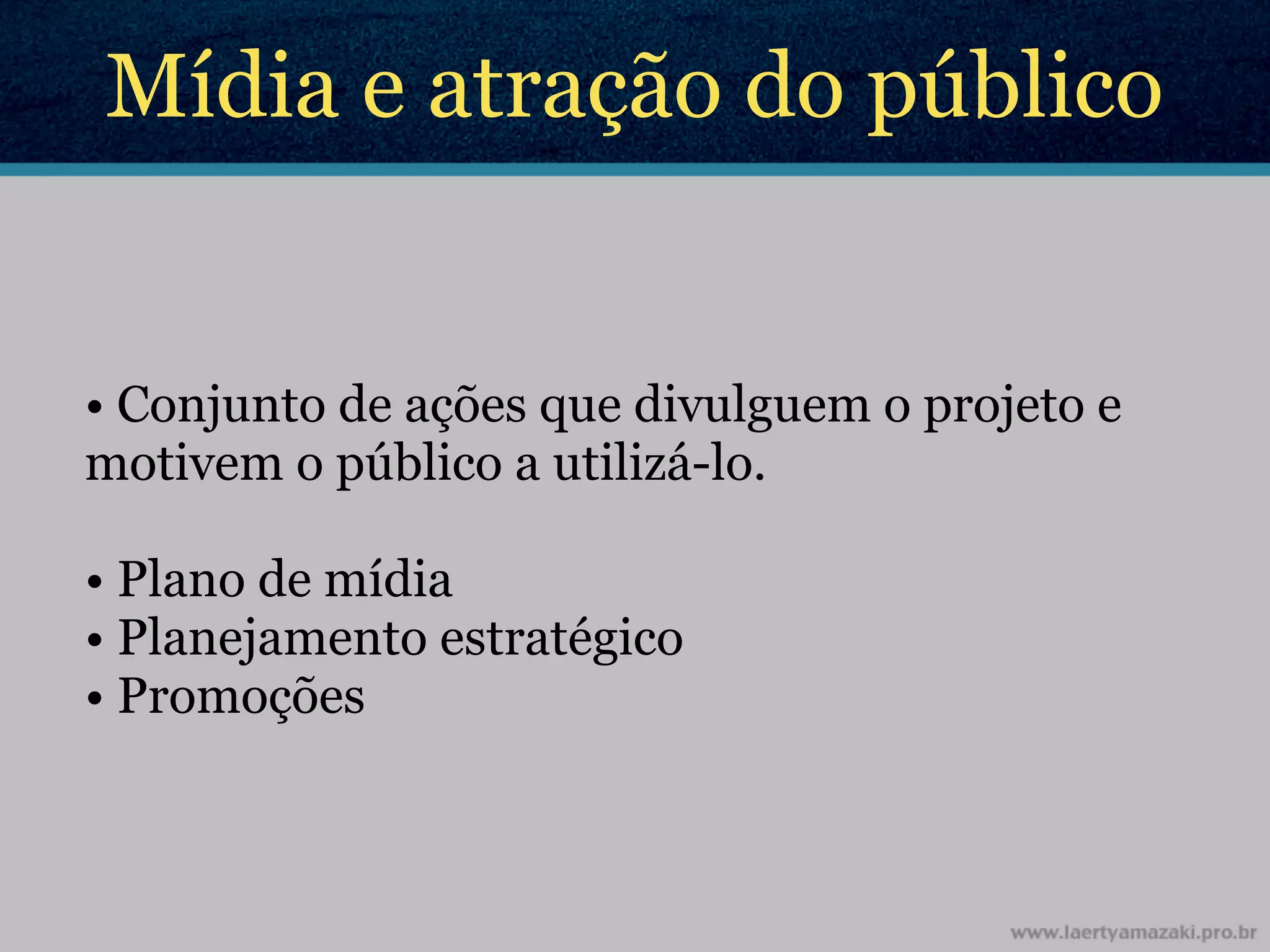 Mídia e atração do público

• Conjunto de ações que divulguem o projeto e motivem o público a utilizá-lo.

• Plano de mídia
• Planejamento estratégico
• Promoções

www.laertyamazaki.pro.br